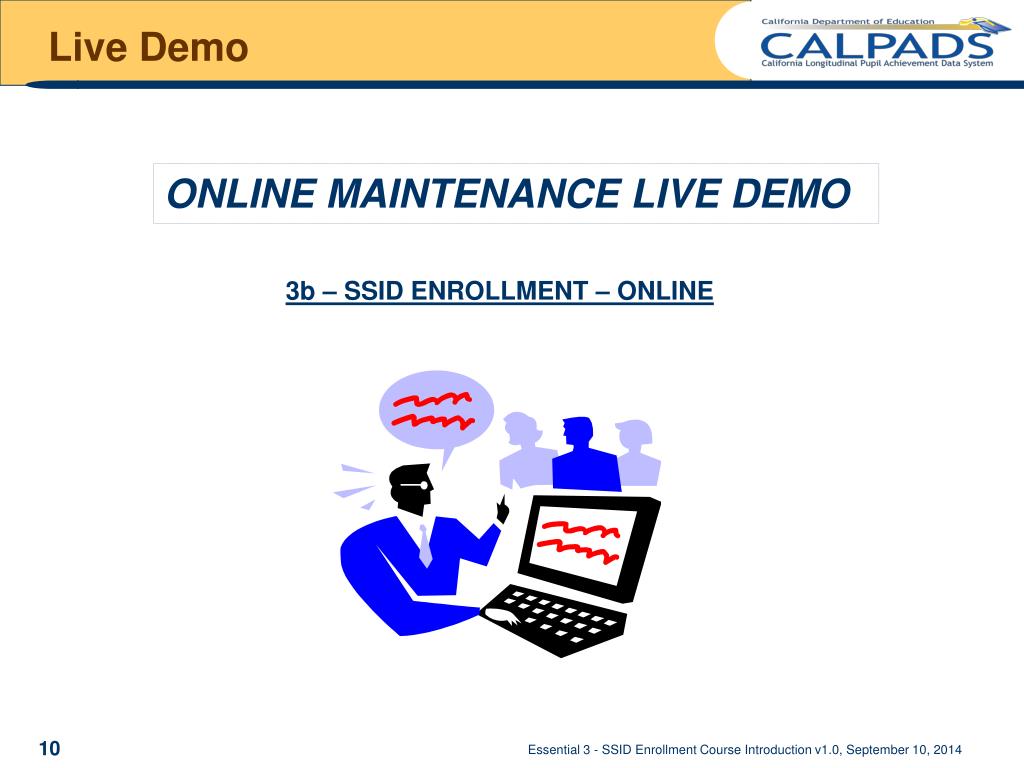 Live Demo

California Department of Education
CALPADS
California Longitudinal Pupil Achievement Data System

ONLINE MAINTENANCE LIVE DEMO

3b – SSID ENROLLMENT – ONLINE

10

Essential 3 - SSID Enrollment Course Introduction v1.0, September 10, 2014